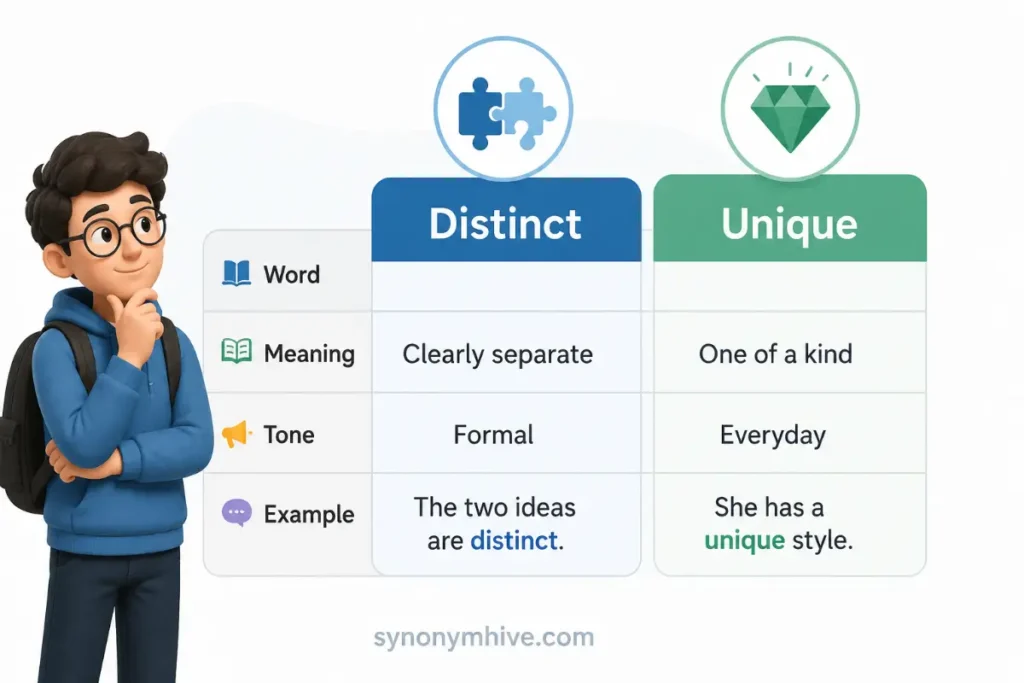 |  | Distinct | Unique |
|---|---|---|
| Word |  |  |
| Meaning | Clearly separate | One of a kind |
| Tone | Formal | Everyday |
| Example | The two ideas are distinct. | She has a unique style. |

synonymhive.com